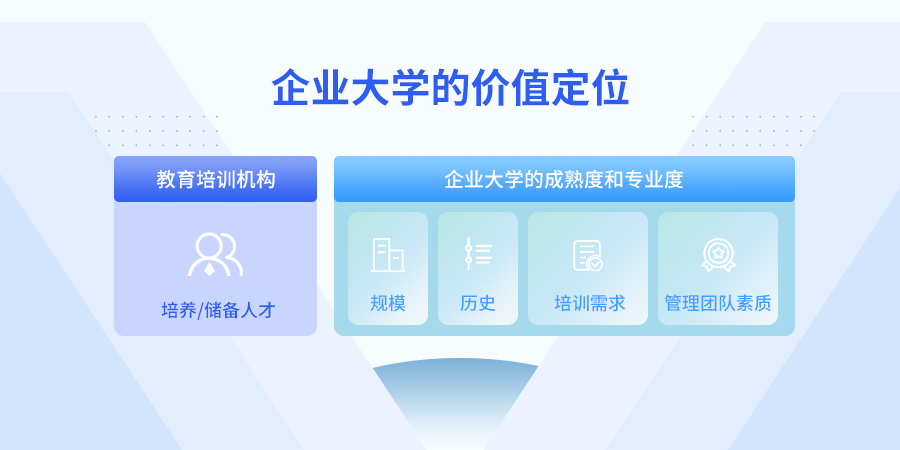 企业大学的价值定位

教育培训机构

培养/储备人才

企业大学的成熟度和专业度

规模

历史

培训需求

管理团队素质